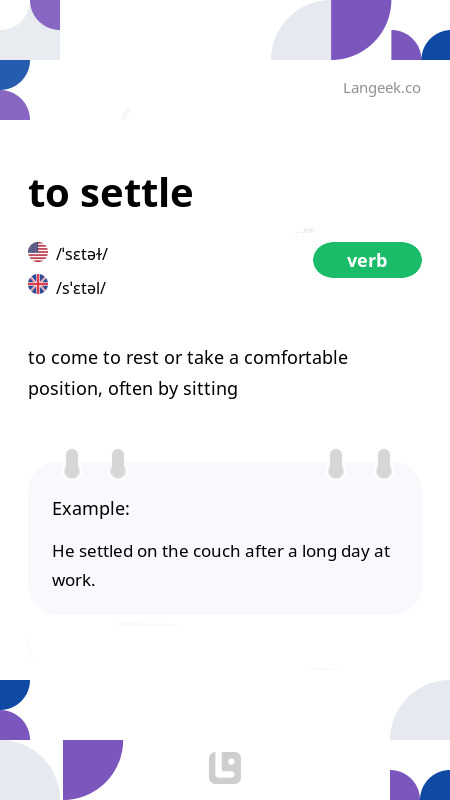 Langeek.co

to settle

/ˈsɛtəɫ/

/sˈɛtəl/

verb

to come to rest or take a comfortable position, often by sitting

Example:

He settled on the couch after a long day at work.